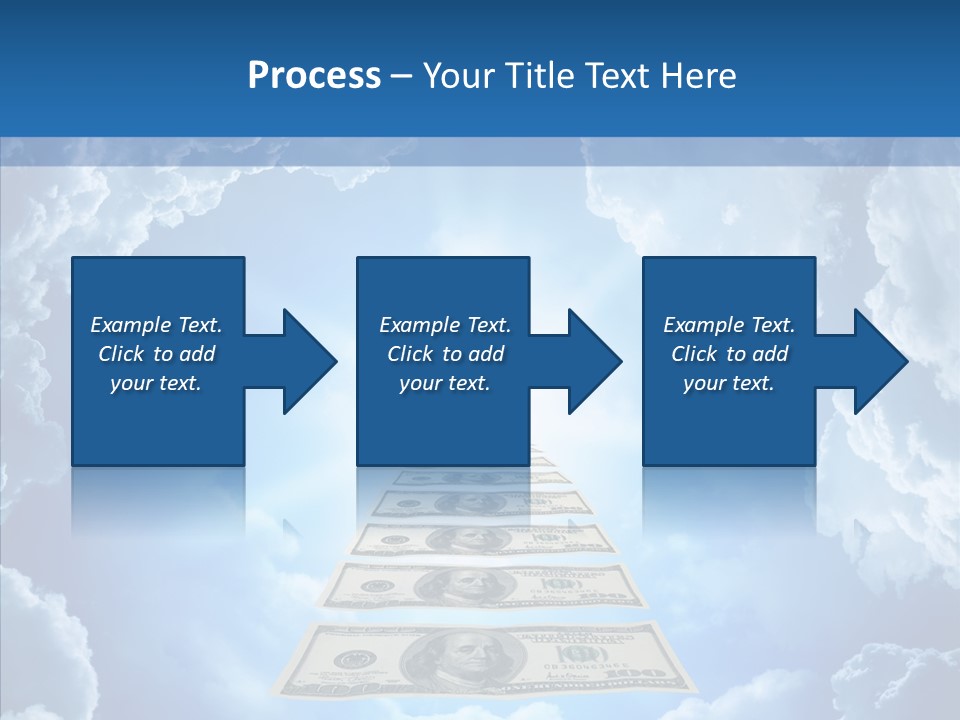 Process – Your Title Text Here

Example Text. Click to add your text.

Example Text. Click to add your text.

Example Text. Click to add your text.